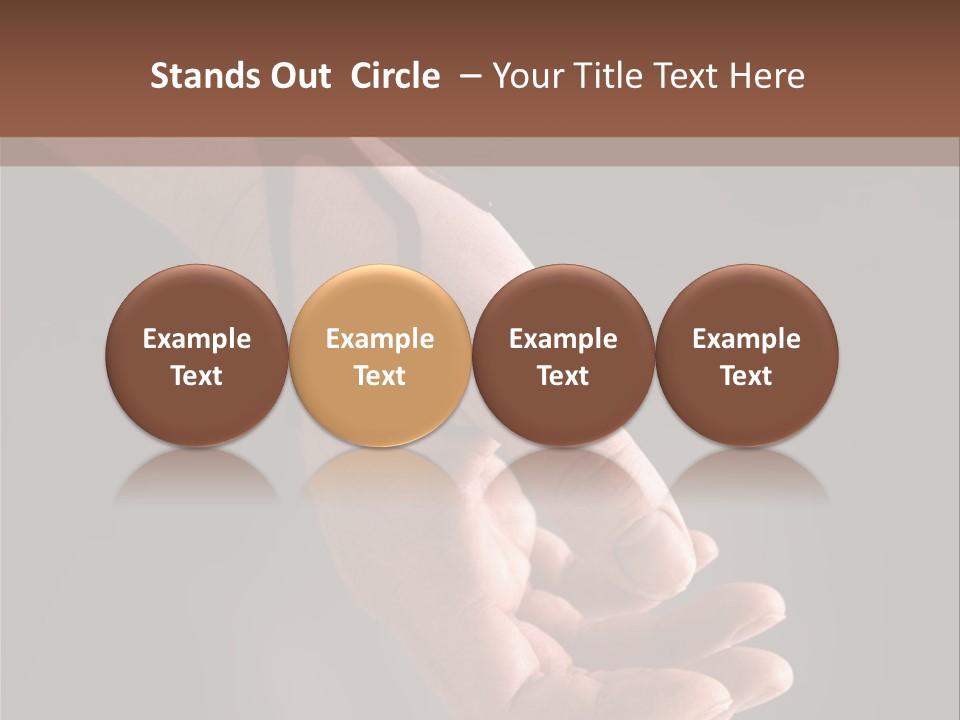 Stands Out Circle – Your Title Text Here

Example Text

Example Text

Example Text

Example Text